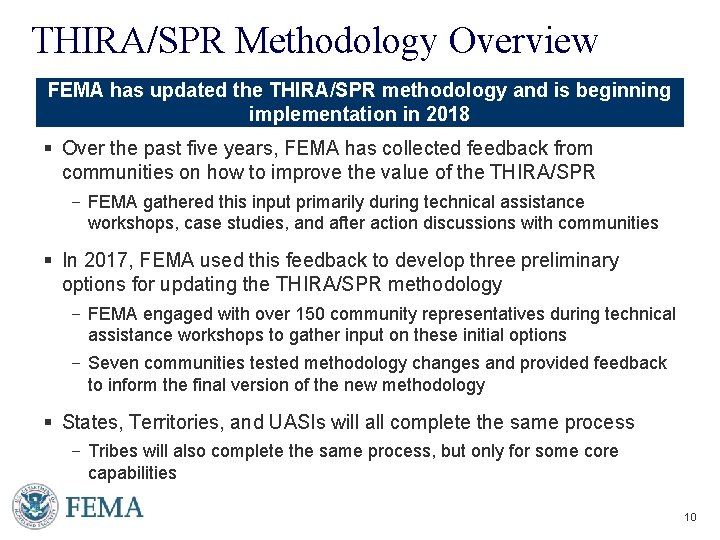 THIRA/SPR Methodology Overview

FEMA has updated the THIRA/SPR methodology and is beginning implementation in 2018

▪ Over the past five years, FEMA has collected feedback from communities on how to improve the value of the THIRA/SPR

– FEMA gathered this input primarily during technical assistance workshops, case studies, and after action discussions with communities

▪ In 2017, FEMA used this feedback to develop three preliminary options for updating the THIRA/SPR methodology

– FEMA engaged with over 150 community representatives during technical assistance workshops to gather input on these initial options

– Seven communities tested methodology changes and provided feedback to inform the final version of the new methodology

▪ States, Territories, and UASIs will all complete the same process

– Tribes will also complete the same process, but only for some core capabilities

U.S. DEPARTMENT OF HOMELAND SECURITY

FEMA

10